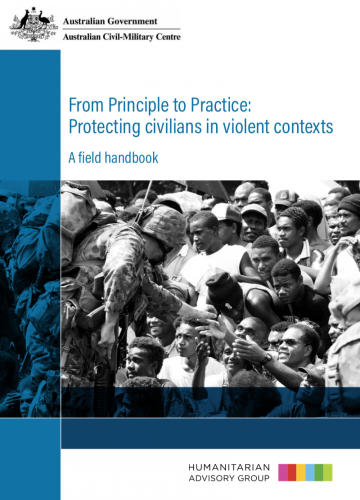 Australian Government
Australian Civil-Military Centre

From Principle to Practice:
Protecting civilians in violent contexts

A field handbook

HUMANITARIAN
ADVISORY GROUP